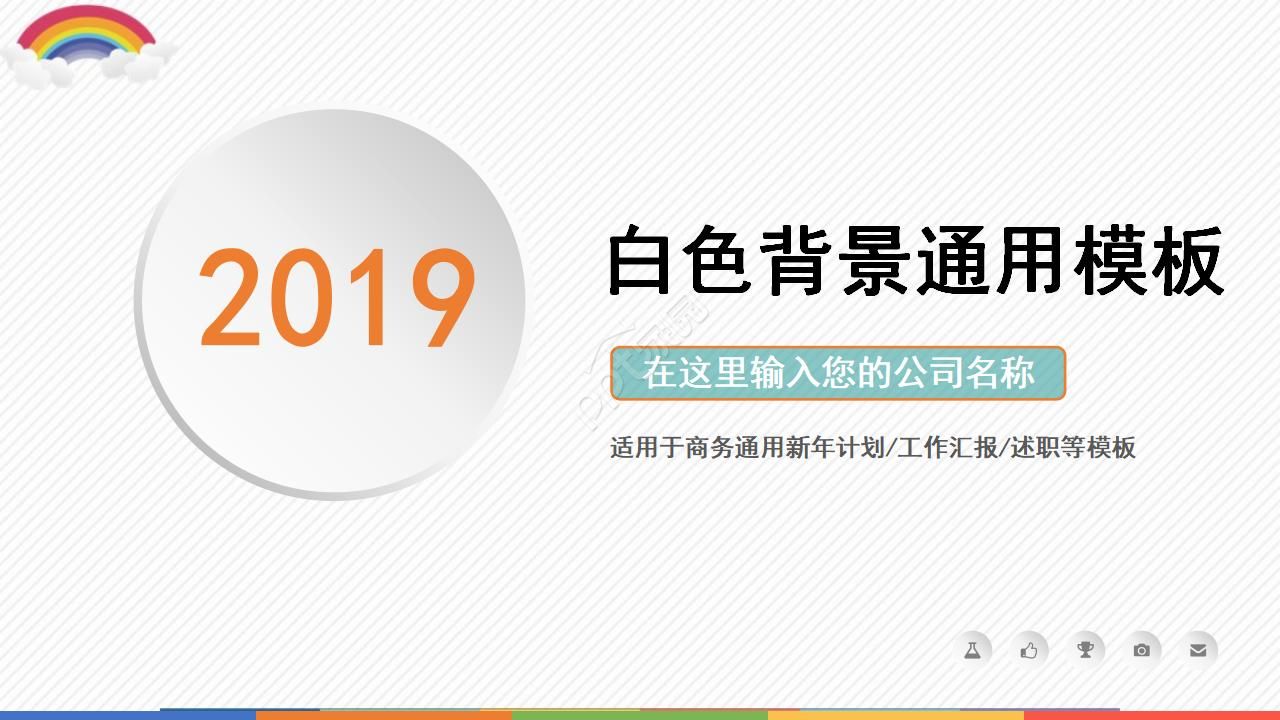 2019

白色背景通用模板

在这里输入您的公司名称

适用于商务通用新年计划/工作汇报/述职等模板